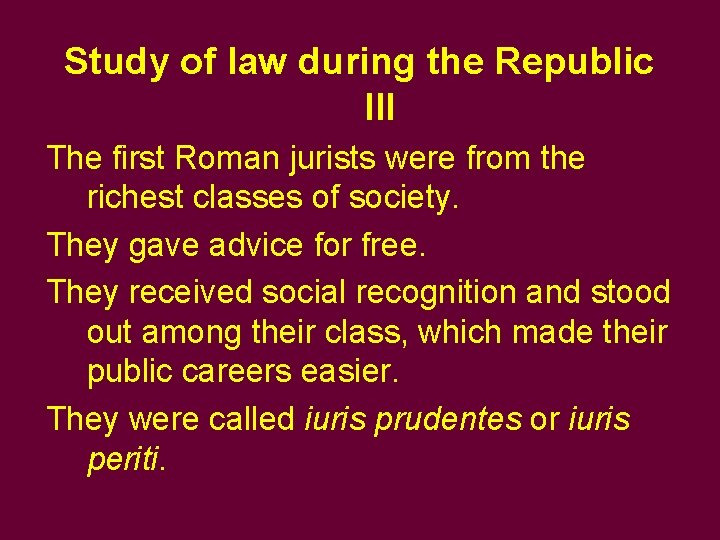 Study of law during the Republic III

The first Roman jurists were from the richest classes of society.

They gave advice for free.

They received social recognition and stood out among their class, which made their public careers easier.

They were called iuris prudentes or iuris periti.